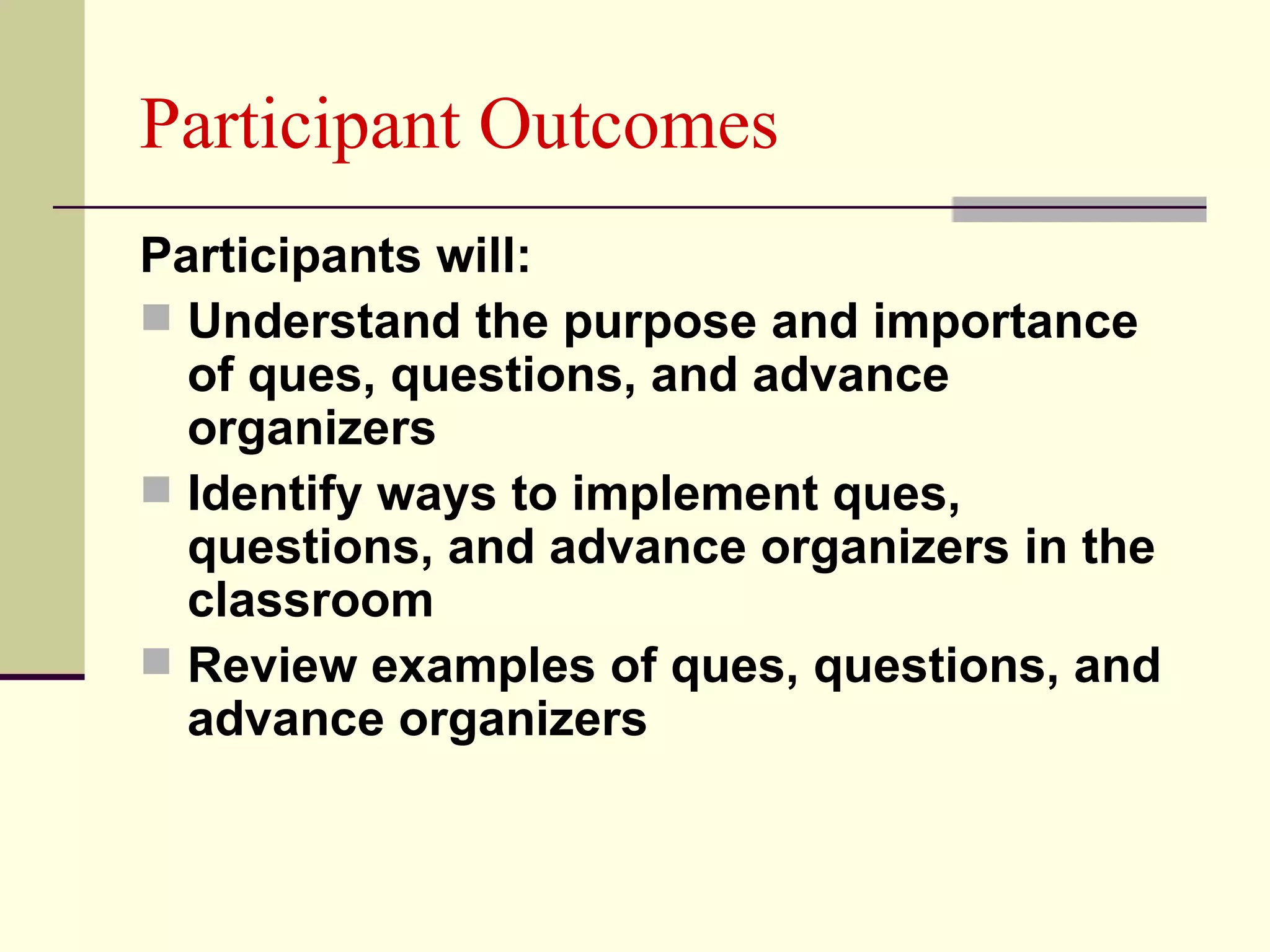 Participant Outcomes

Participants will:

- Understand the purpose and importance of ques, questions, and advance organizers
- Identify ways to implement ques, questions, and advance organizers in the classroom
- Review examples of ques, questions, and advance organizers